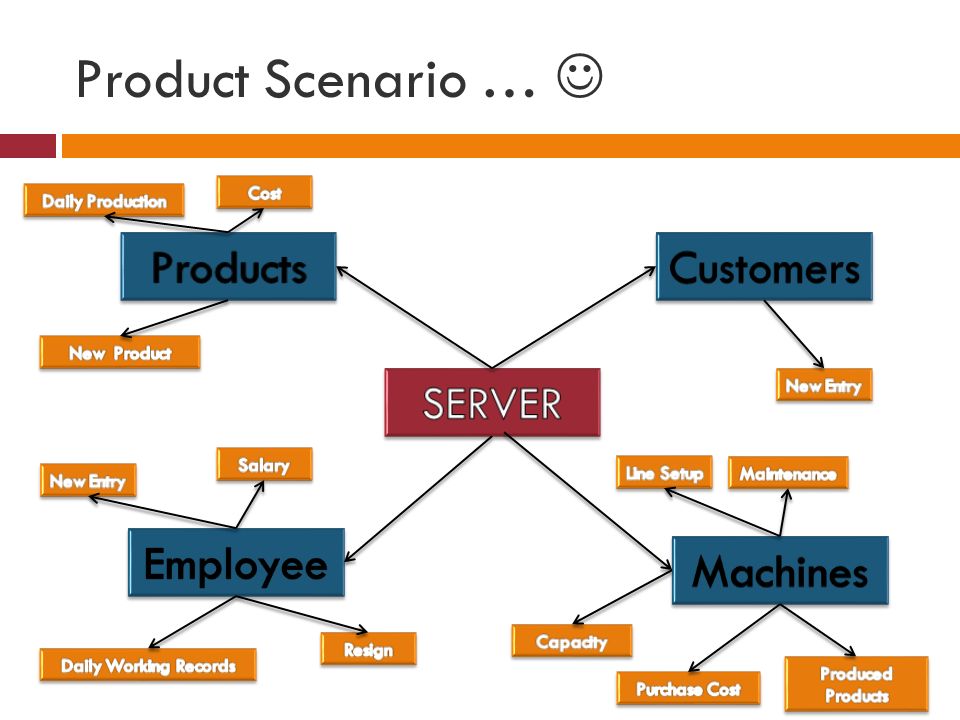 Product Scenario … ☺

Daily Production

Cost

Products

New Product

Customers

New Entry

SERVER

New Entry

Salary

Employee

Daily Working Records

Resign

Line Setup

Maintenance

Machines

Capacity

Purchase Cost

Produced Products